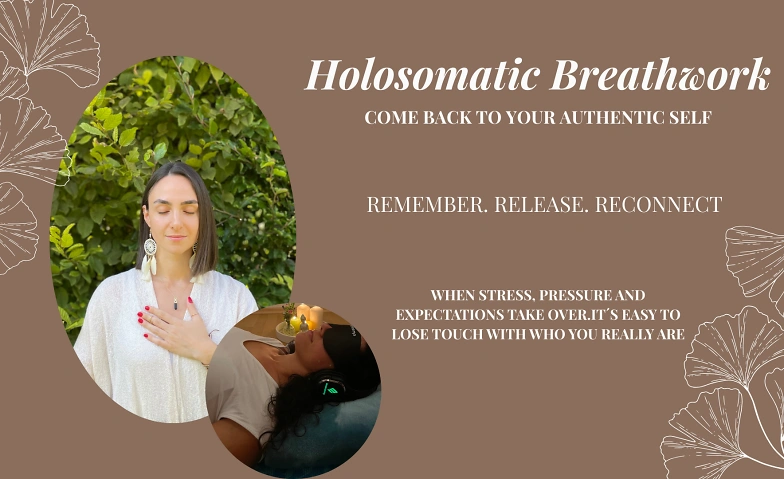 Holosomatic Breathwork
COME BACK TO YOUR AUTHENTIC SELF

REMEMBER. RELEASE. RECONNECT

WHEN STRESS, PRESSURE AND EXPECTATIONS TAKE OVER.IT´S EASY TO LOSE TOUCH WITH WHO YOU REALLY ARE